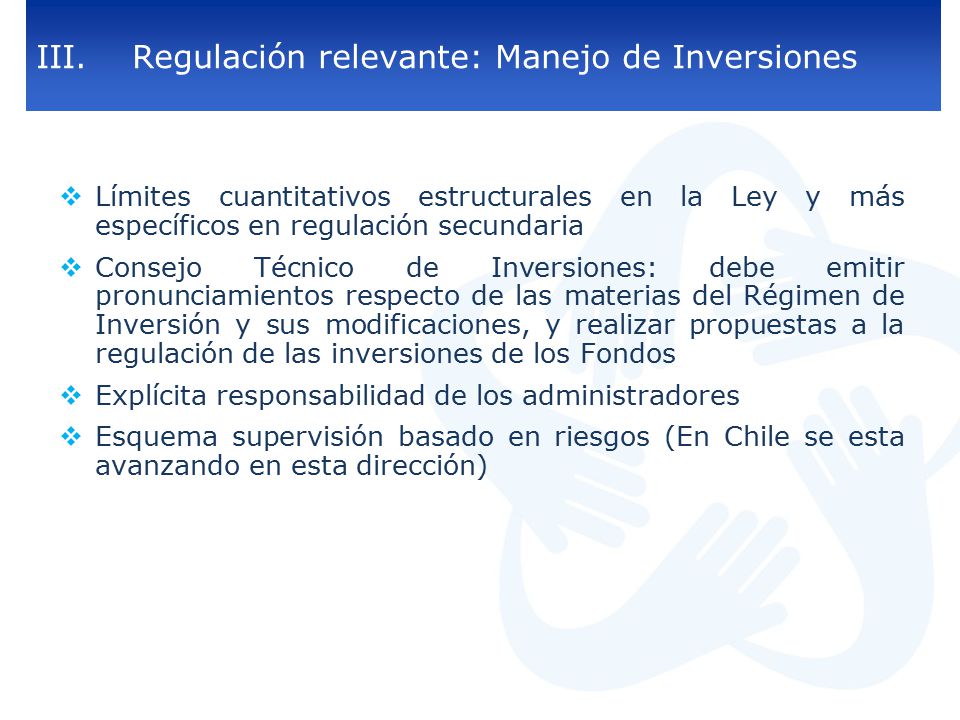 III. Regulación relevante: Manejo de Inversiones

❖ Límites cuantitativos estructurales en la Ley y más específicos en regulación secundaria

❖ Consejo Técnico de Inversiones: debe emitir pronunciamientos respecto de las materias del Régimen de Inversión y sus modificaciones, y realizar propuestas a la regulación de las inversiones de los Fondos

❖ Explícita responsabilidad de los administradores

❖ Esquema supervisión basado en riesgos (En Chile se esta avanzando en esta dirección)